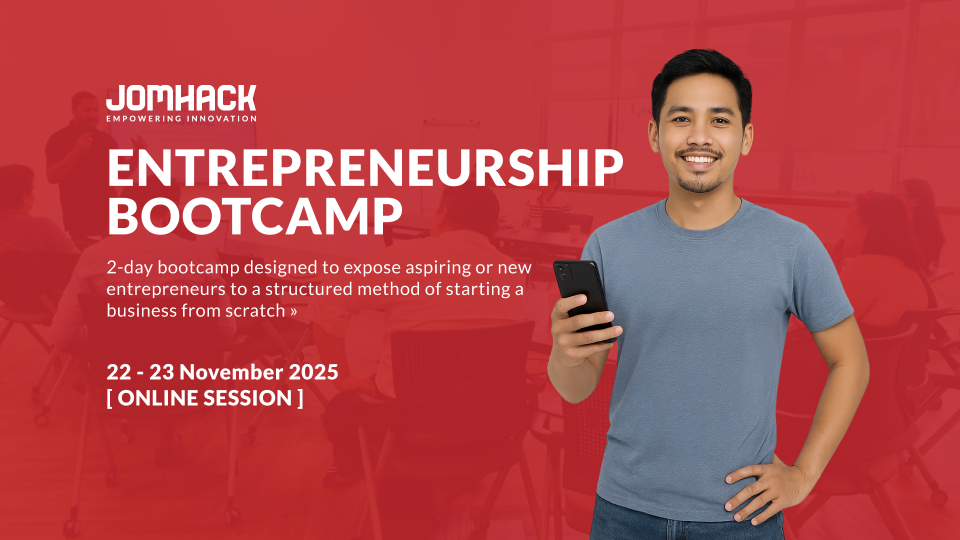 JOMHACK
EMPOWERING INNOVATION

ENTREPRENEURSHIP BOOTCAMP

2-day bootcamp designed to expose aspiring or new entrepreneurs to a structured method of starting a business from scratch »

22 - 23 November 2025
[ ONLINE SESSION ]